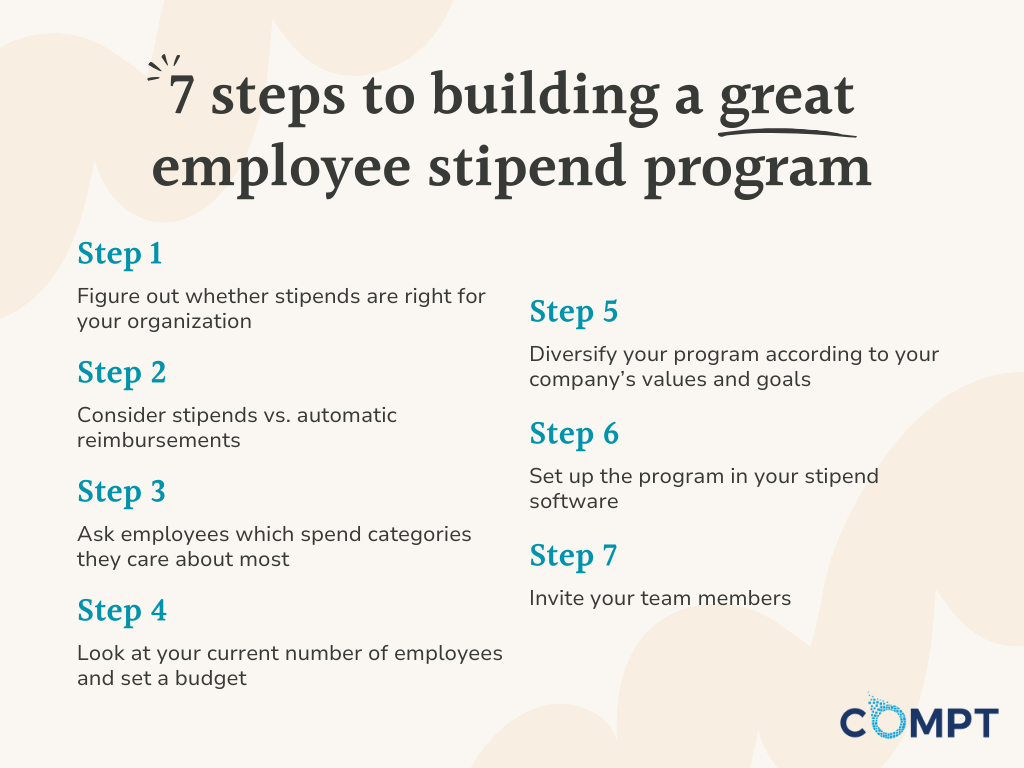 7 steps to building a great employee stipend program

Step 1

Figure out whether stipends are right for your organization

Step 2

Consider stipends vs. automatic reimbursements

Step 3

Ask employees which spend categories they care about most

Step 4

Look at your current number of employees and set a budget

Step 5

Diversify your program according to your company's values and goals

Step 6

Set up the program in your stipend software

Step 7

Invite your team members

COMPT